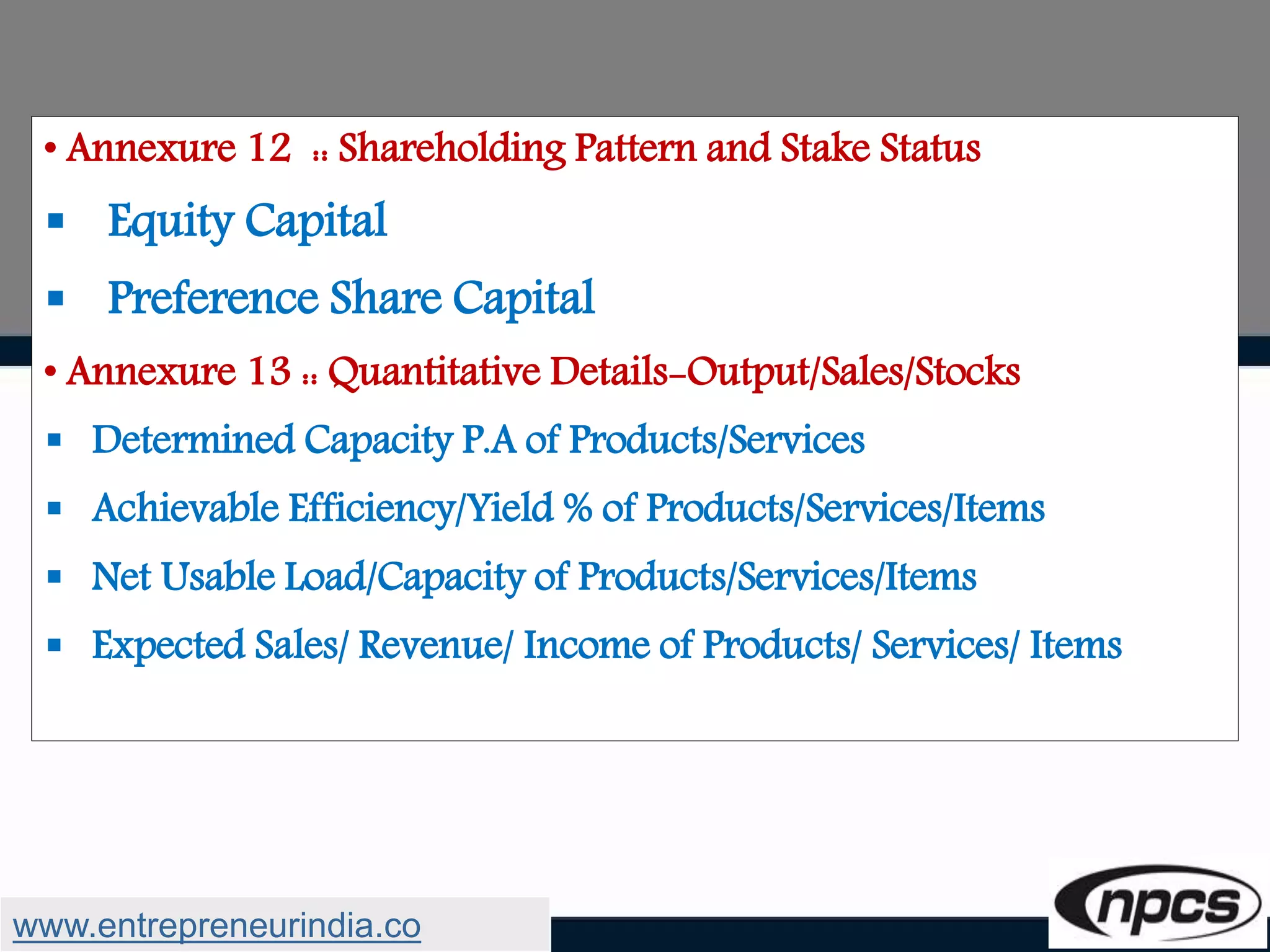 • Annexure 12 :: Shareholding Pattern and Stake Status

▪ Equity Capital

▪ Preference Share Capital

• Annexure 13 :: Quantitative Details-Output/Sales/Stocks

▪ Determined Capacity P.A of Products/Services

▪ Achievable Efficiency/Yield % of Products/Services/Items

▪ Net Usable Load/Capacity of Products/Services/Items

▪ Expected Sales/ Revenue/ Income of Products/ Services/ Items

www.entrepreneurindia.co

npcs